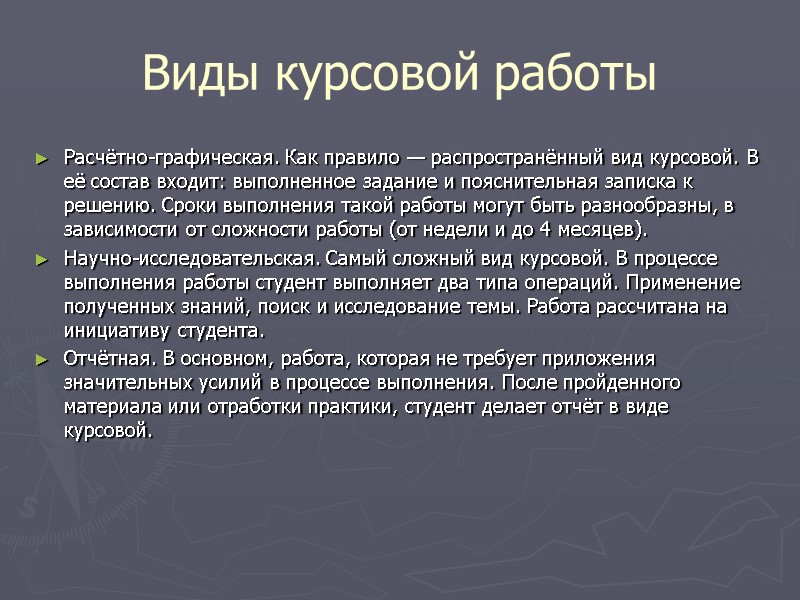 Виды курсовой работы

► Расчётно-графическая. Как правило — распространённый вид курсовой. В её состав входит: выполненное задание и пояснительная записка к решению. Сроки выполнения такой работы могут быть разнообразны, в зависимости от сложности работы (от недели и до 4 месяцев).

► Научно-исследовательская. Самый сложный вид курсовой. В процессе выполнения работы студент выполняет два типа операций. Применение полученных знаний, поиск и исследование темы. Работа рассчитана на инициативу студента.

► Отчётная. В основном, работа, которая не требует приложения значительных усилий в процессе выполнения. После пройденного материала или отработки практики, студент делает отчёт в виде курсовой.